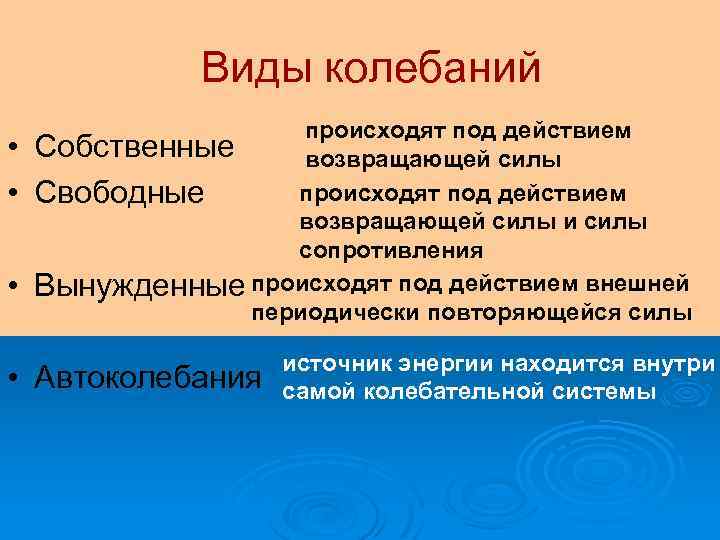 Виды колебаний

• Собственные происходят под действием возвращающей силы

• Свободные происходят под действием возвращающей силы и силы сопротивления

• Вынужденные происходят под действием внешней периодически повторяющейся силы

• Автоколебания источник энергии находится внутри самой колебательной системы